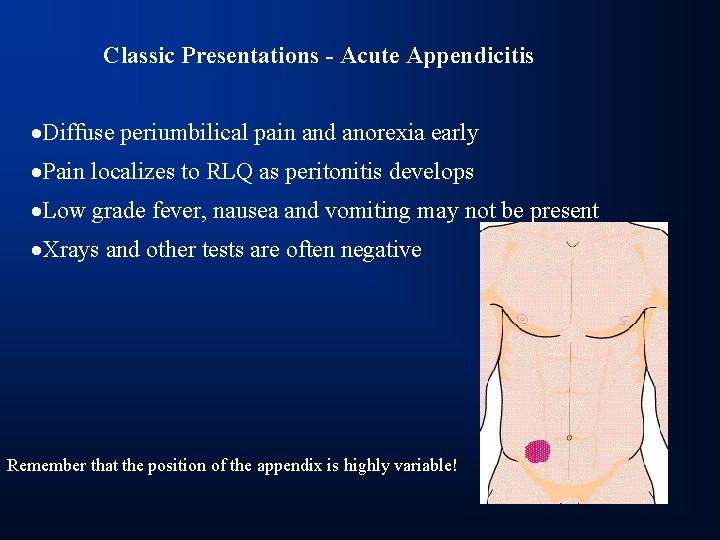 Classic Presentations - Acute Appendicitis

•Diffuse periumbilical pain and anorexia early

•Pain localizes to RLQ as peritonitis develops

•Low grade fever, nausea and vomiting may not be present

•Xrays and other tests are often negative

Remember that the position of the appendix is highly variable!